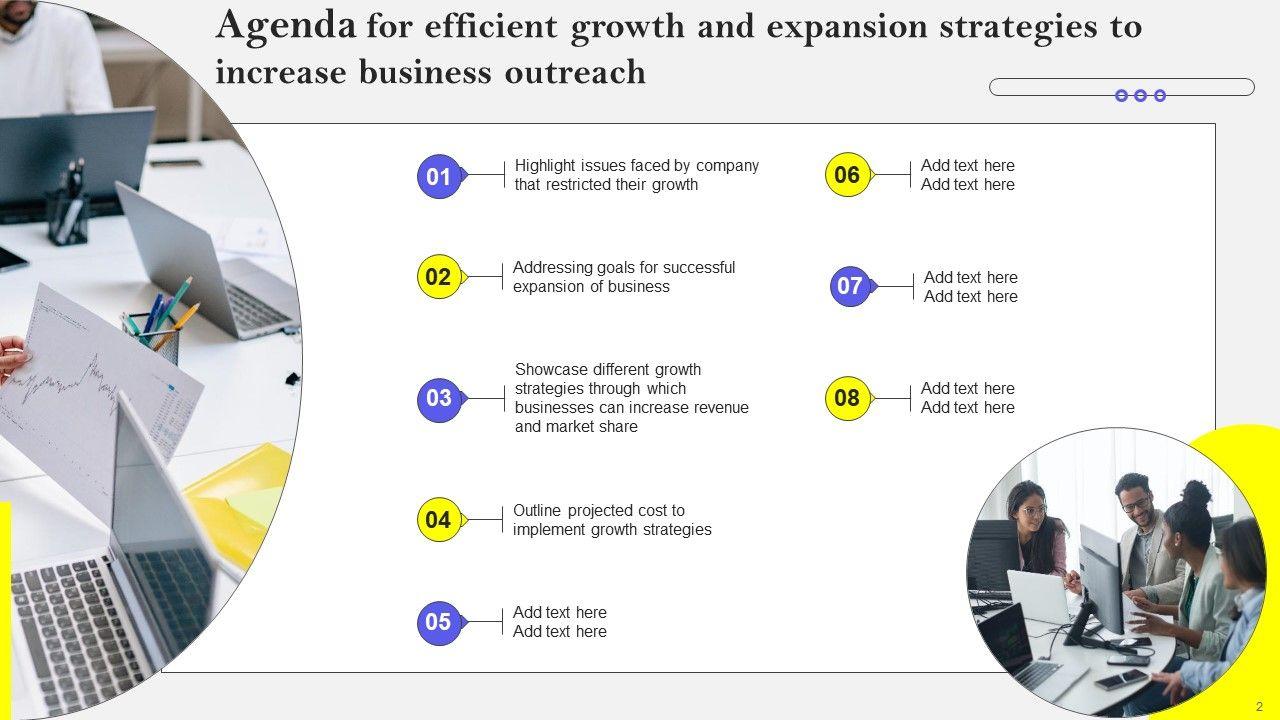 Agenda for efficient growth and expansion strategies to increase business outreach

01 Highlight issues faced by company that restricted their growth

02 Addressing goals for successful expansion of business

03 Showcase different growth strategies through which businesses can increase revenue and market share

04 Outline projected cost to implement growth strategies

05 Add text here
Add text here

06 Add text here
Add text here

07 Add text here
Add text here

08 Add text here
Add text here

2